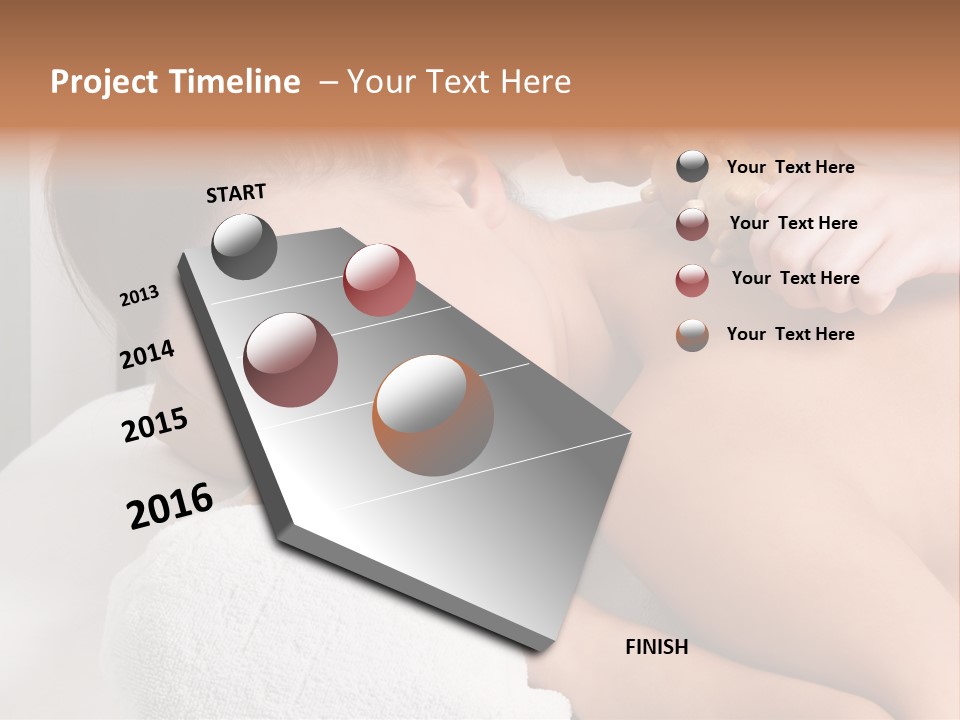 Project Timeline – Your Text Here

START

2013

2014

2015

2016

FINISH

Your Text Here

Your Text Here

Your Text Here

Your Text Here